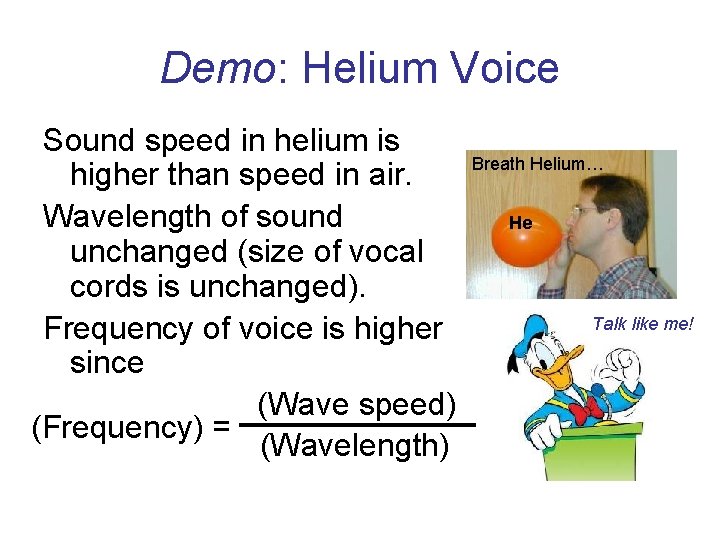 Demo: Helium Voice

Sound speed in helium is higher than speed in air.

Wavelength of sound unchanged (size of vocal cords is unchanged).

Frequency of voice is higher since

$(\text{Frequency}) = \frac{(\text{Wave speed})}{(\text{Wavelength})}$

Breath Helium…

He

Talk like me!